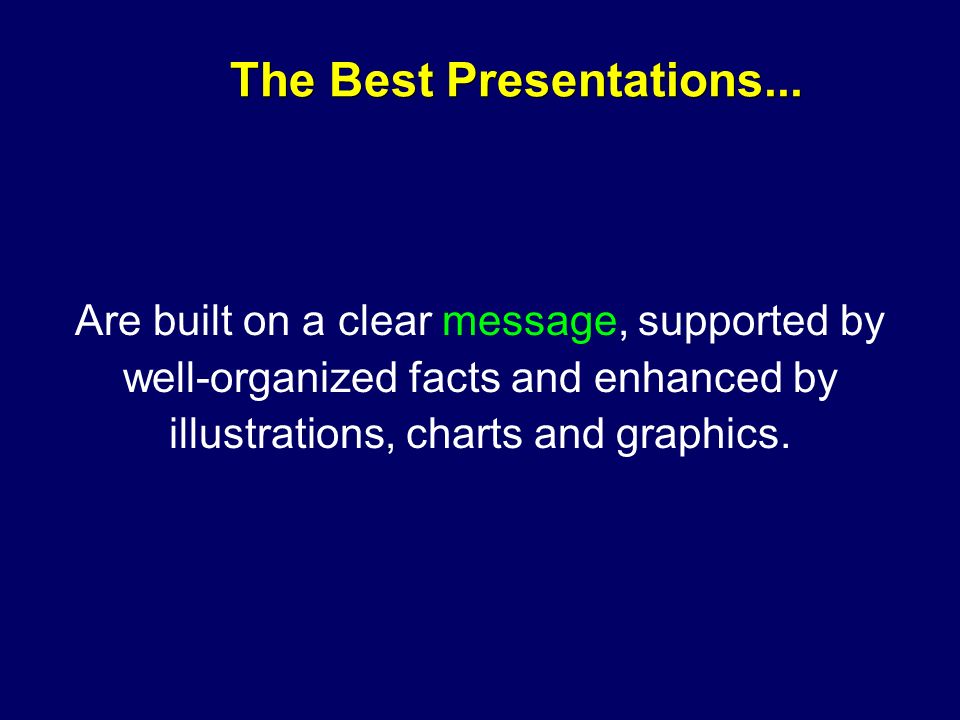 The Best Presentations...

Are built on a clear message, supported by well-organized facts and enhanced by illustrations, charts and graphics.